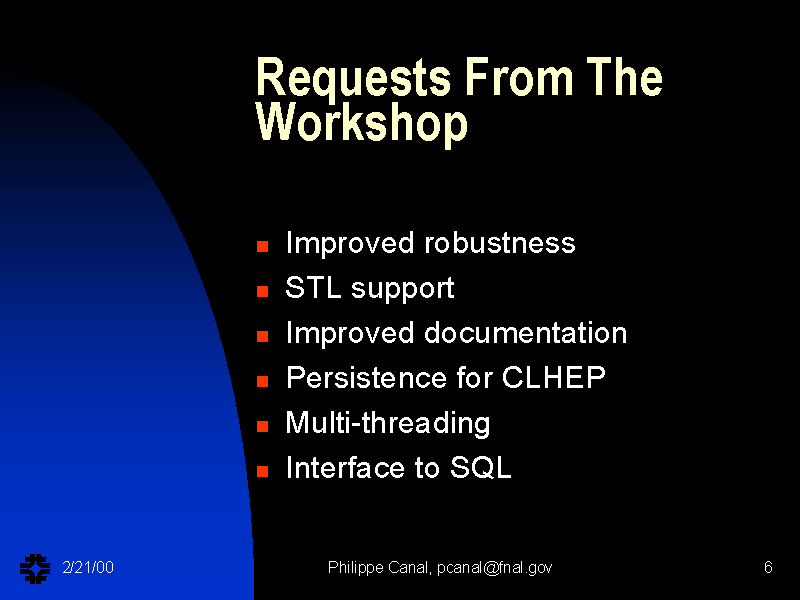 Requests From The Workshop

- Improved robustness
- STL support
- Improved documentation
- Persistence for CLHEP
- Multi-threading
- Interface to SQL

2/21/00

Philippe Canal, pcanal@fnal.gov

6